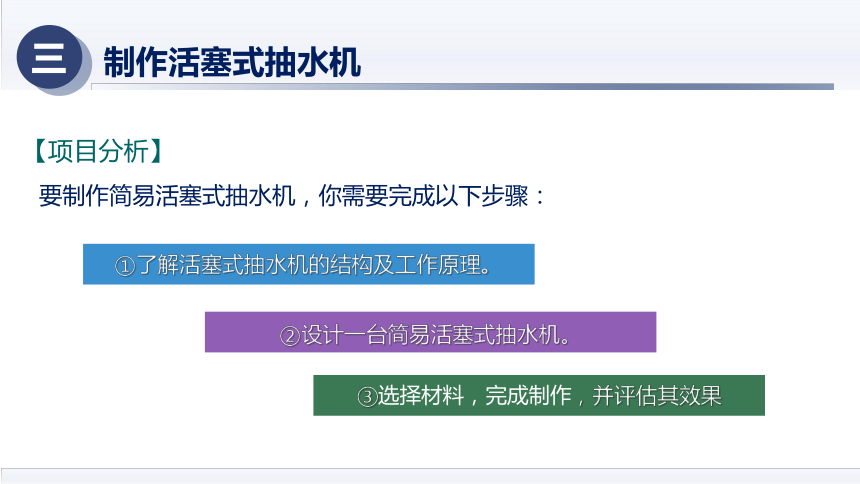 三 制作活塞式抽水机

【项目分析】

要制作简易活塞式抽水机，你需要完成以下步骤：

①了解活塞式抽水机的结构及工作原理。

②设计一台简易活塞式抽水机。

③选择材料，完成制作，并评估其效果